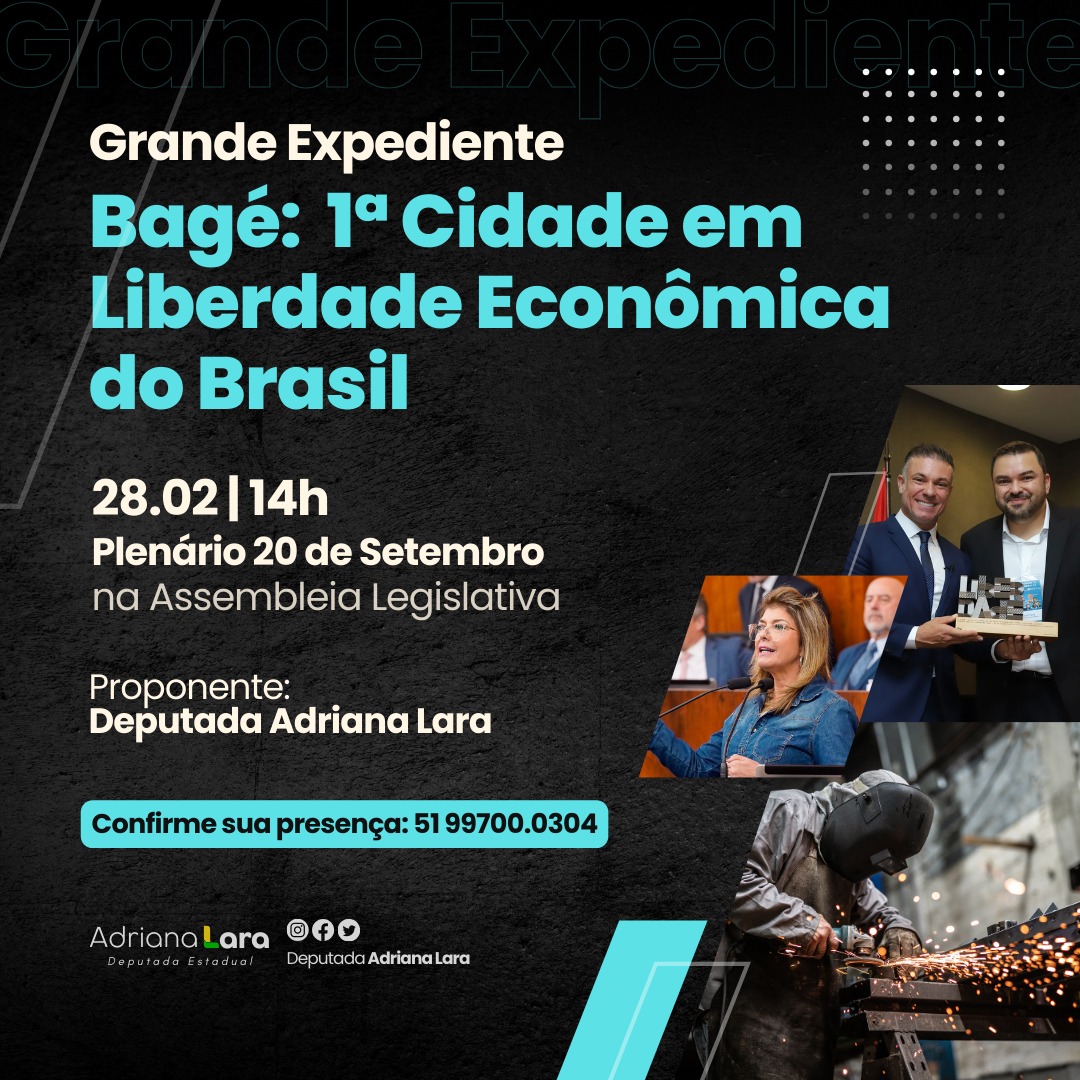 Grande Expediente

Grande Expediente

Bagé: 1ª Cidade em Liberdade Econômica do Brasil

28.02 | 14h

Plenário 20 de Setembro

na Assembleia Legislativa

Proponente:
Deputada Adriana Lara

Confirme sua presença: 51 99700.0304

Adriana Lara
Deputada Estadual

Deputada Adriana Lara